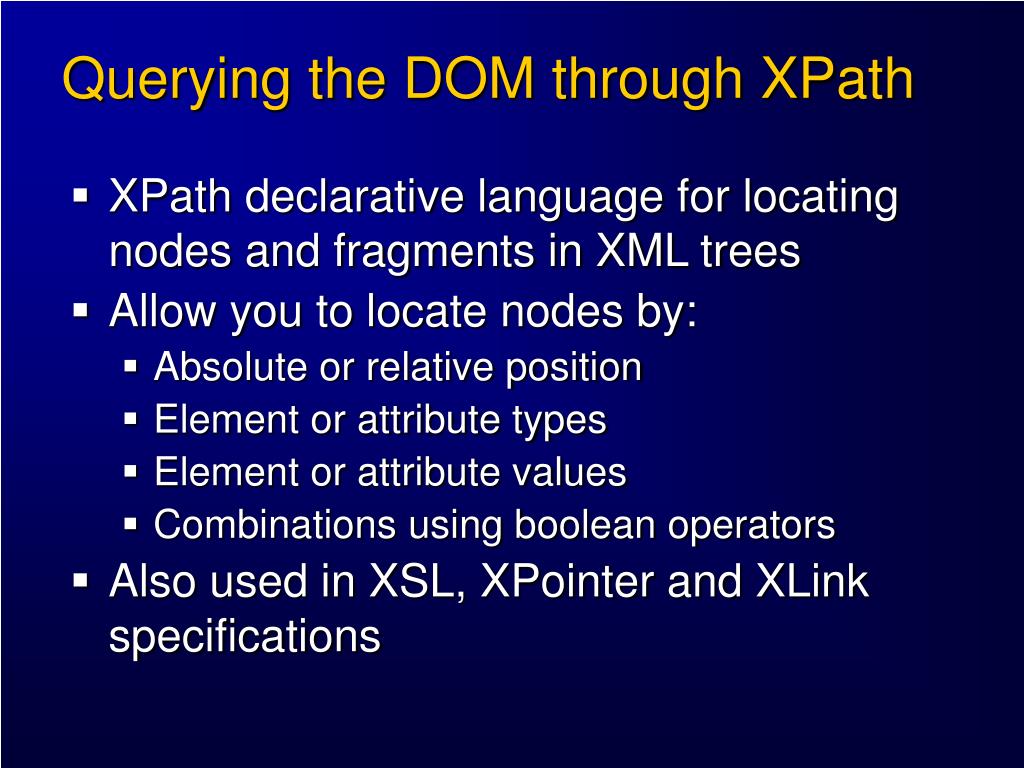 Querying the DOM through XPath

▪ XPath declarative language for locating nodes and fragments in XML trees
▪ Allow you to locate nodes by:
  ▪ Absolute or relative position
  ▪ Element or attribute types
  ▪ Element or attribute values
  ▪ Combinations using boolean operators
▪ Also used in XSL, XPointer and XLink specifications